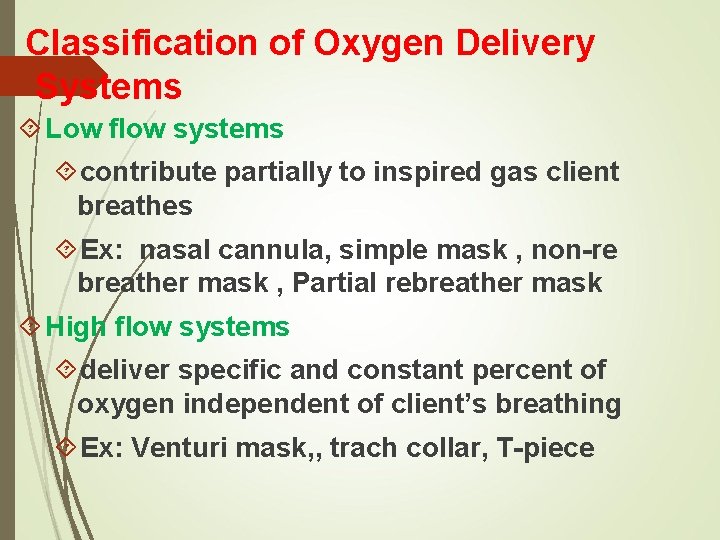 Classification of Oxygen Delivery Systems

Low flow systems

contribute partially to inspired gas client breathes

Ex: nasal cannula, simple mask , non-re breather mask , Partial rebreather mask

High flow systems

deliver specific and constant percent of oxygen independent of client's breathing

Ex: Venturi mask,, trach collar, T-piece